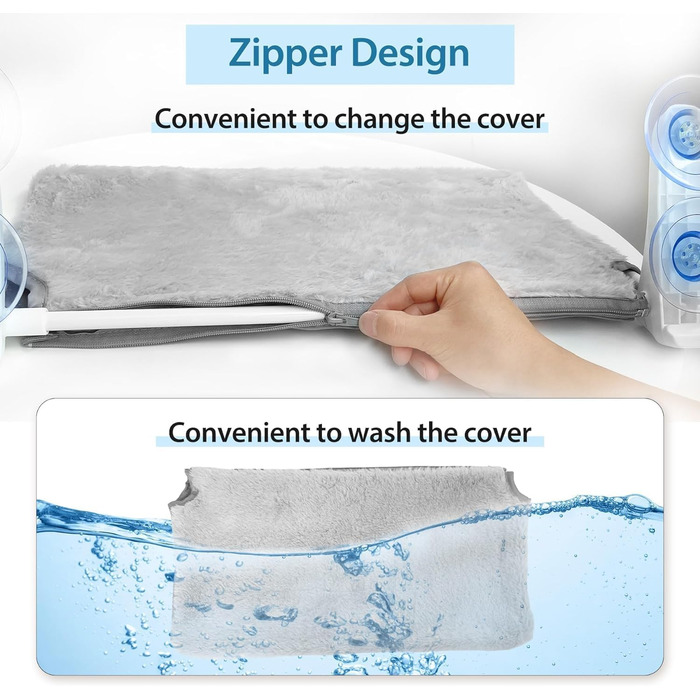 Zipper Design

Convenient to change the cover

Convenient to wash the cover